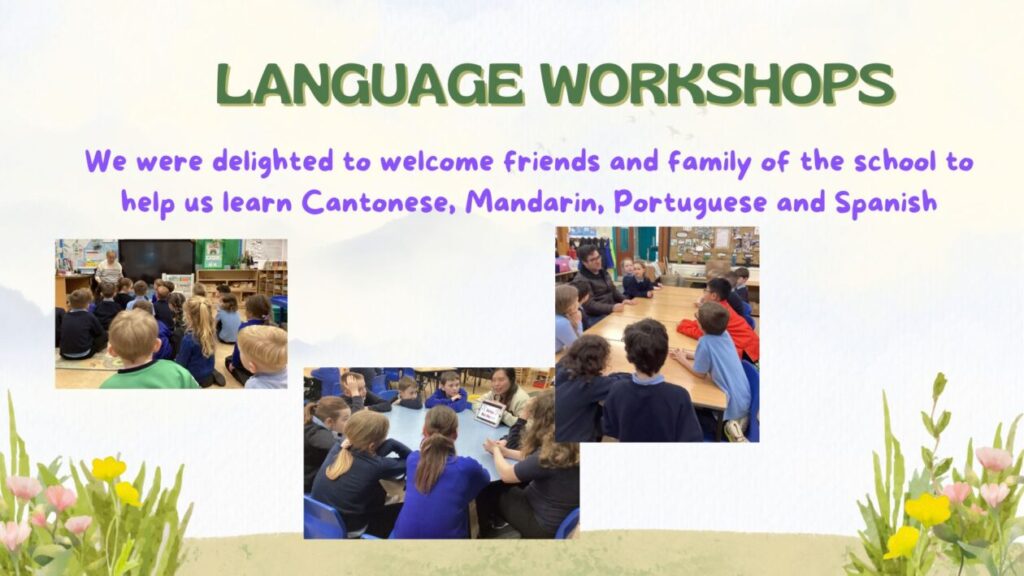 LANGUAGE WORKSHOPS

We were delighted to welcome friends and family of the school to help us learn Cantonese, Mandarin, Portuguese and Spanish